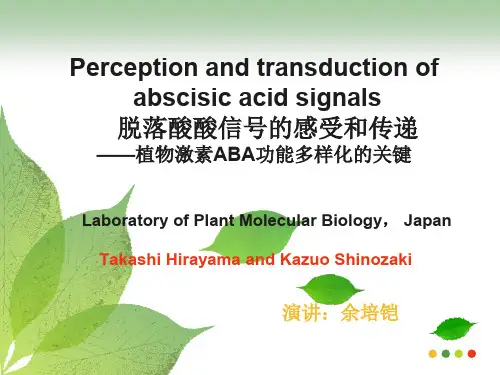 Perception and transduction of abscisic acid signals
脱落酸酸信号的感受和传递
——植物激素ABA功能多样化的关键

Laboratory of Plant Molecular Biology， Japan

Takashi Hirayama and Kazuo Shinozaki

演讲：余培铠